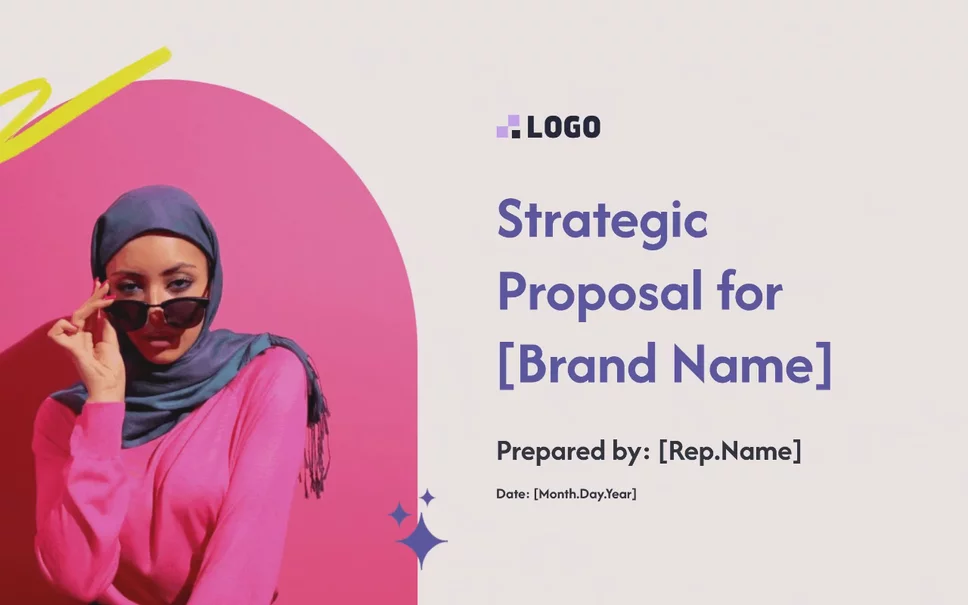 LOGO

Strategic Proposal for [Brand Name]

Prepared by: [Rep.Name]

Date: [Month.Day.Year]